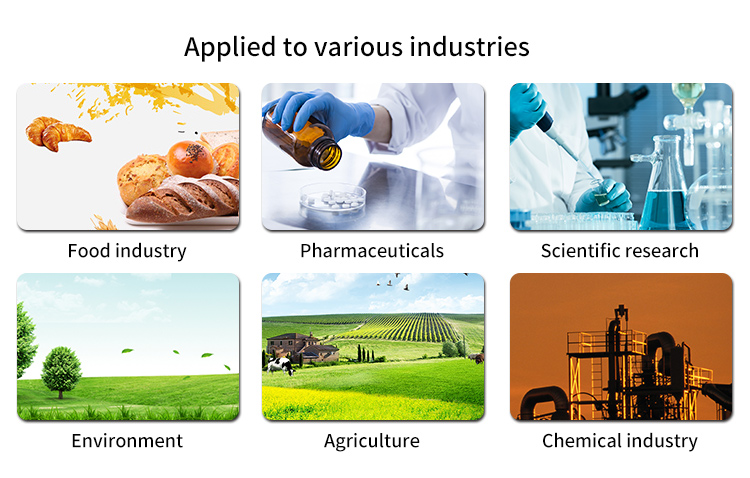 Applied to various industries

Food industry

Pharmaceuticals

Scientific research

Environment

Agriculture

Chemical industry